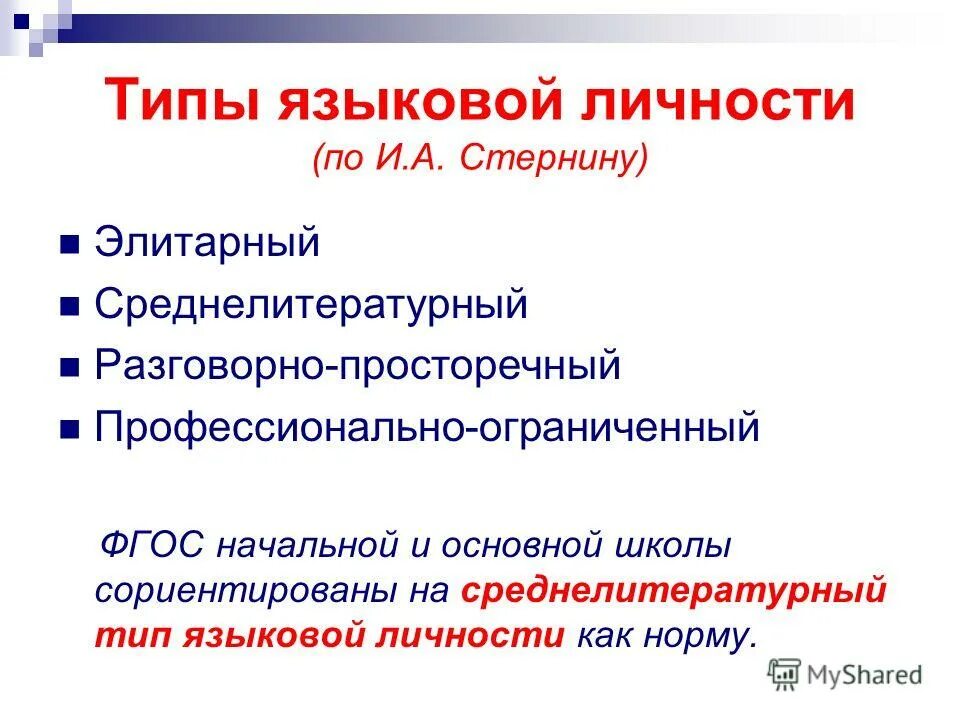 Типы языковой личности
(по И.А. Стернину)

Элитарный
Среднелитературный
Разговорно-просторечный
Профессионально-ограниченный

ФГОС начальной и основной школы сориентированы на среднелитературный тип языковой личности как норму.

MyShared